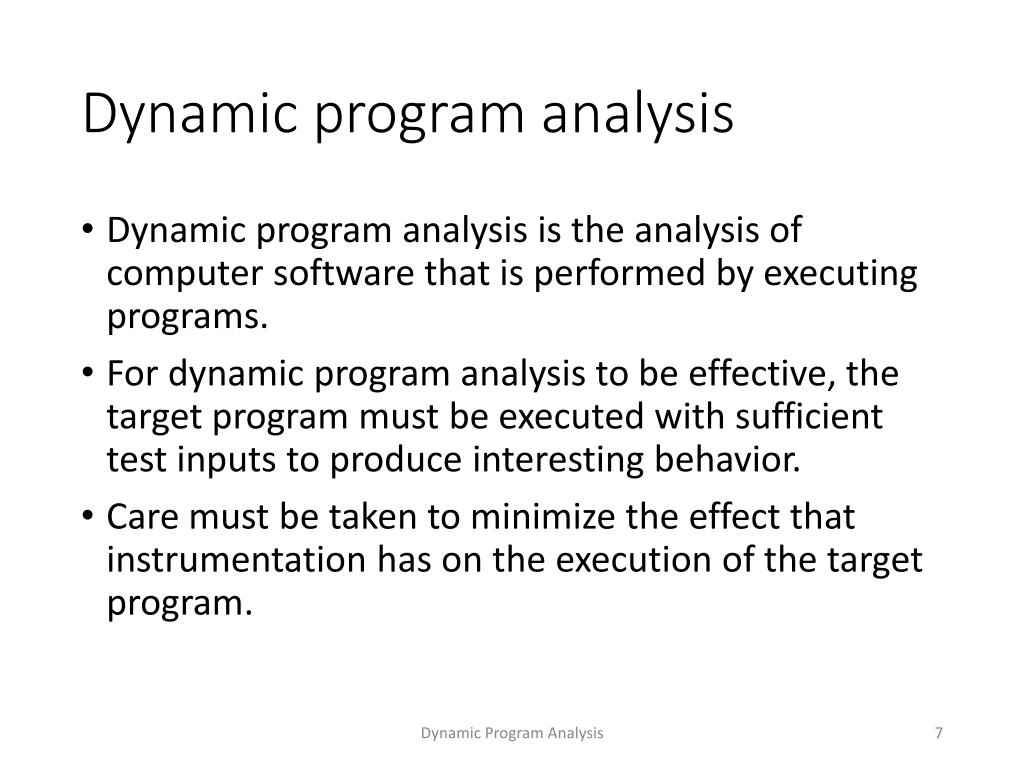 Dynamic program analysis

• Dynamic program analysis is the analysis of computer software that is performed by executing programs.

• For dynamic program analysis to be effective, the target program must be executed with sufficient test inputs to produce interesting behavior.

• Care must be taken to minimize the effect that instrumentation has on the execution of the target program.

Dynamic Program Analysis

7